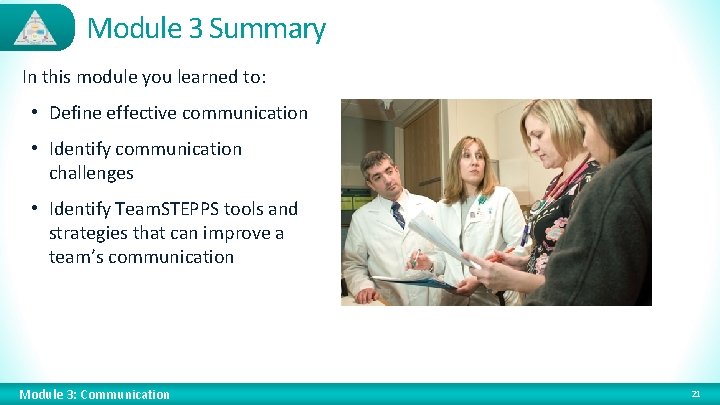 Module 3 Summary

In this module you learned to:

• Define effective communication
• Identify communication challenges
• Identify TeamSTEPPS tools and strategies that can improve a team's communication

Module 3: Communication

21